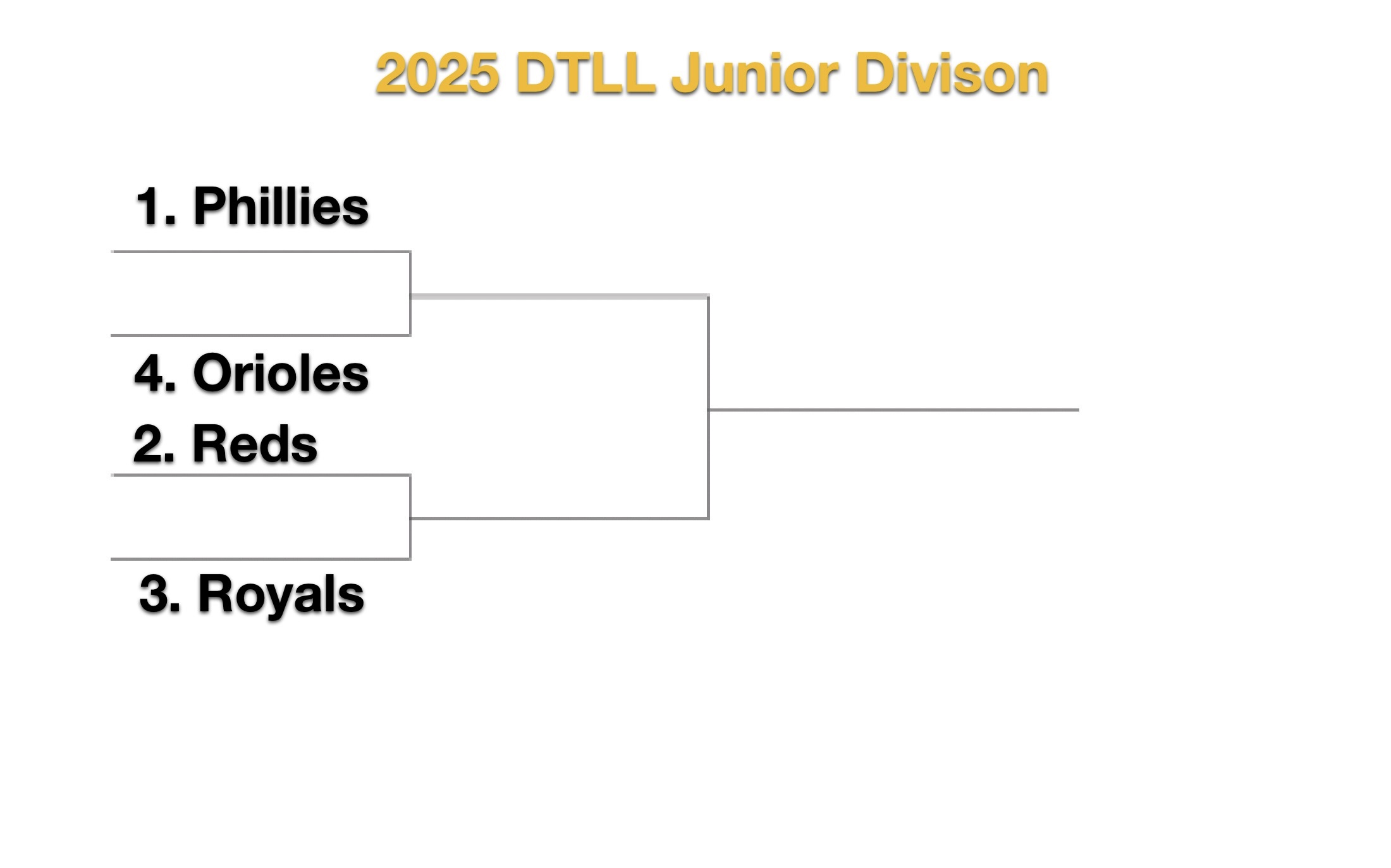 2025 DTLL Junior Divison

1. Phillies

4. Orioles

2. Reds

3. Royals